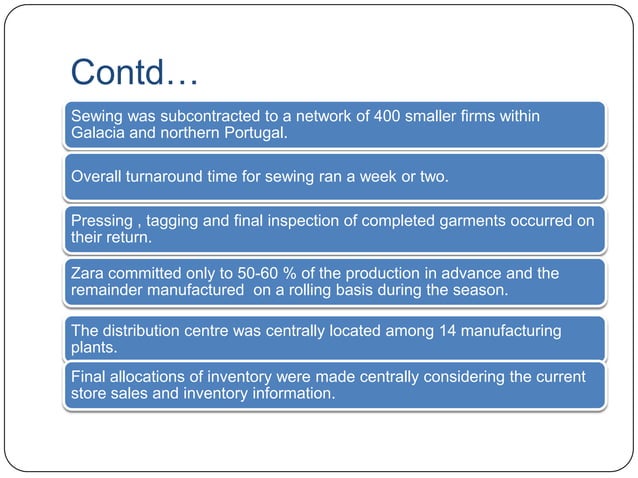 Contd…

Sewing was subcontracted to a network of 400 smaller firms within Galacia and northern Portugal.

Overall turnaround time for sewing ran a week or two.

Pressing , tagging and final inspection of completed garments occurred on their return.

Zara committed only to 50-60 % of the production in advance and the remainder manufactured on a rolling basis during the season.

The distribution centre was centrally located among 14 manufacturing plants.

Final allocations of inventory were made centrally considering the current store sales and inventory information.